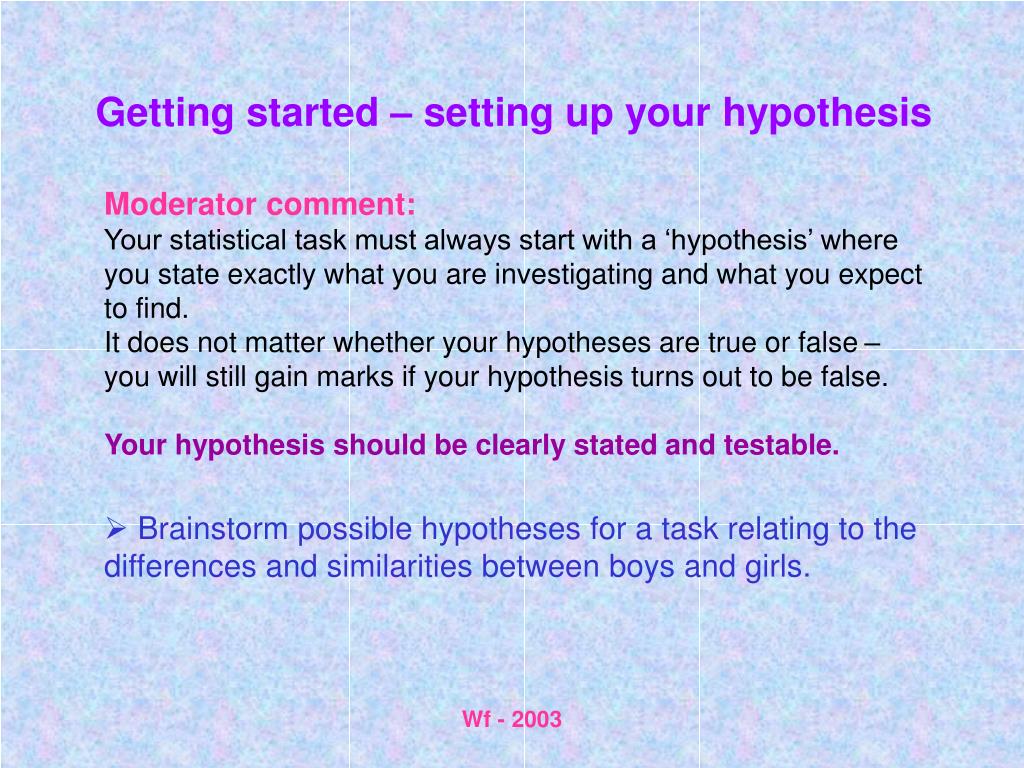 Getting started – setting up your hypothesis

Moderator comment:
Your statistical task must always start with a ‘hypothesis’ where you state exactly what you are investigating and what you expect to find.
It does not matter whether your hypotheses are true or false – you will still gain marks if your hypothesis turns out to be false.

Your hypothesis should be clearly stated and testable.

➢ Brainstorm possible hypotheses for a task relating to the differences and similarities between boys and girls.

Wf - 2003